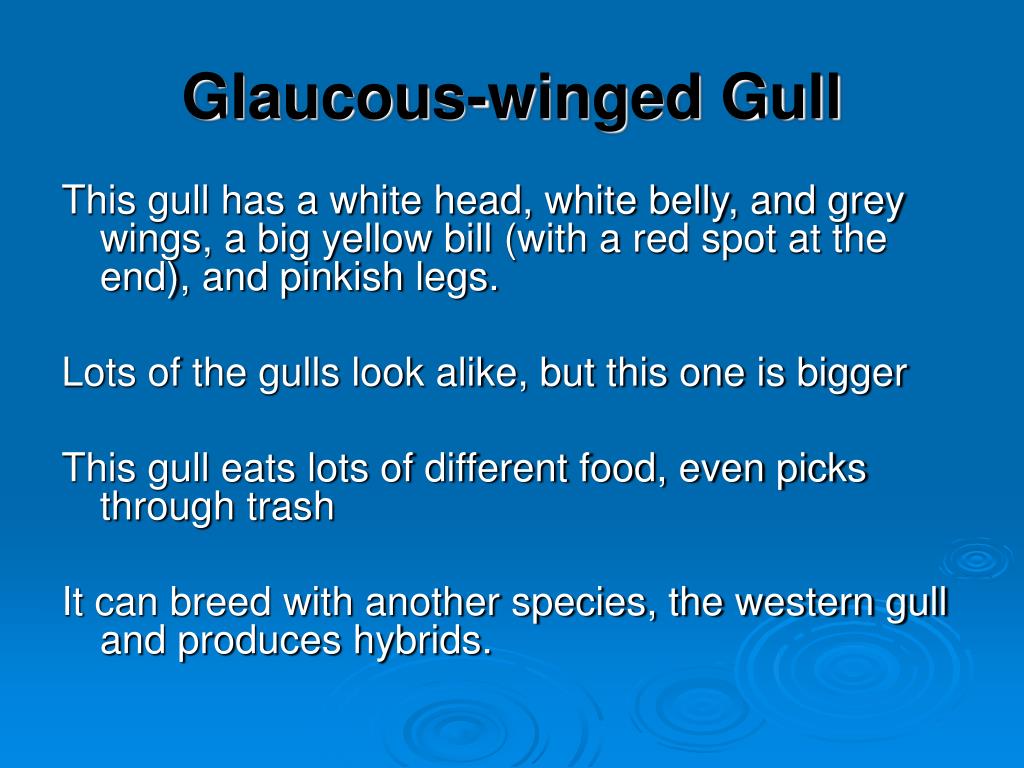 Glaucous-winged Gull

This gull has a white head, white belly, and grey wings, a big yellow bill (with a red spot at the end), and pinkish legs.

Lots of the gulls look alike, but this one is bigger

This gull eats lots of different food, even picks through trash

It can breed with another species, the western gull and produces hybrids.